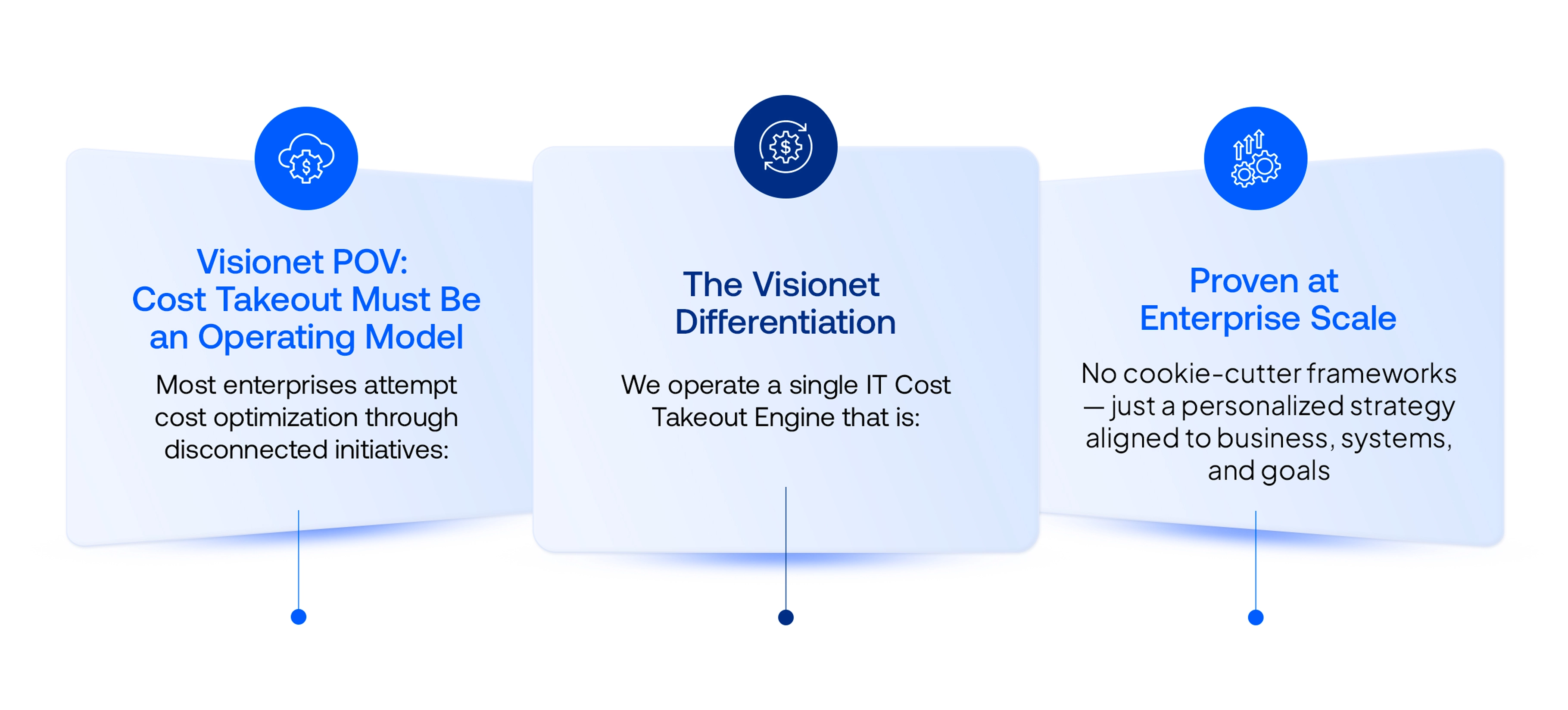 Visionet POV: Cost Takeout Must Be an Operating Model

Most enterprises attempt cost optimization through disconnected initiatives:

The Visionet Differentiation

We operate a single IT Cost Takeout Engine that is:

Proven at Enterprise Scale

No cookie-cutter frameworks — just a personalized strategy aligned to business, systems, and goals